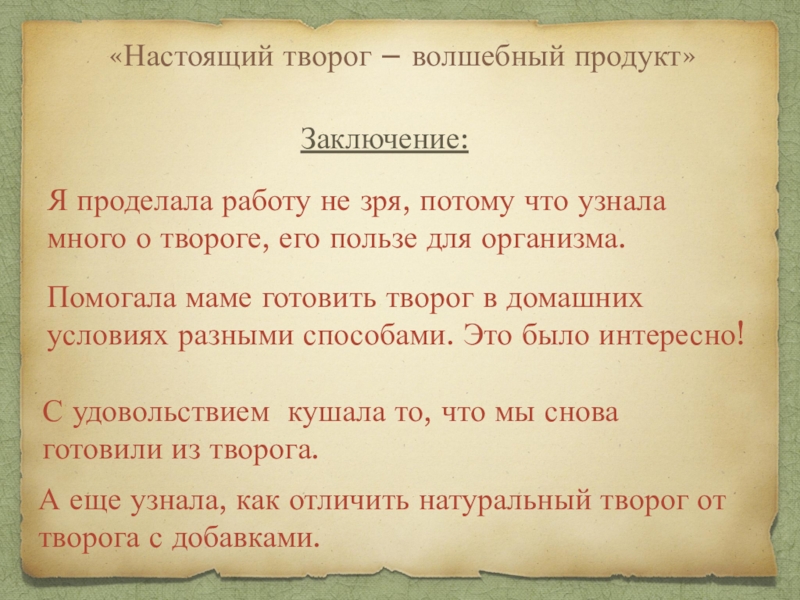 «Настоящий творог – волшебный продукт»

Заключение:

Я проделала работу не зря, потому что узнала много о твороге, его пользе для организма.

Помогала маме готовить творог в домашних условиях разными способами. Это было интересно!

С удовольствием кушала то, что мы снова готовили из творога.

А еще узнала, как отличить натуральный творог от творога с добавками.